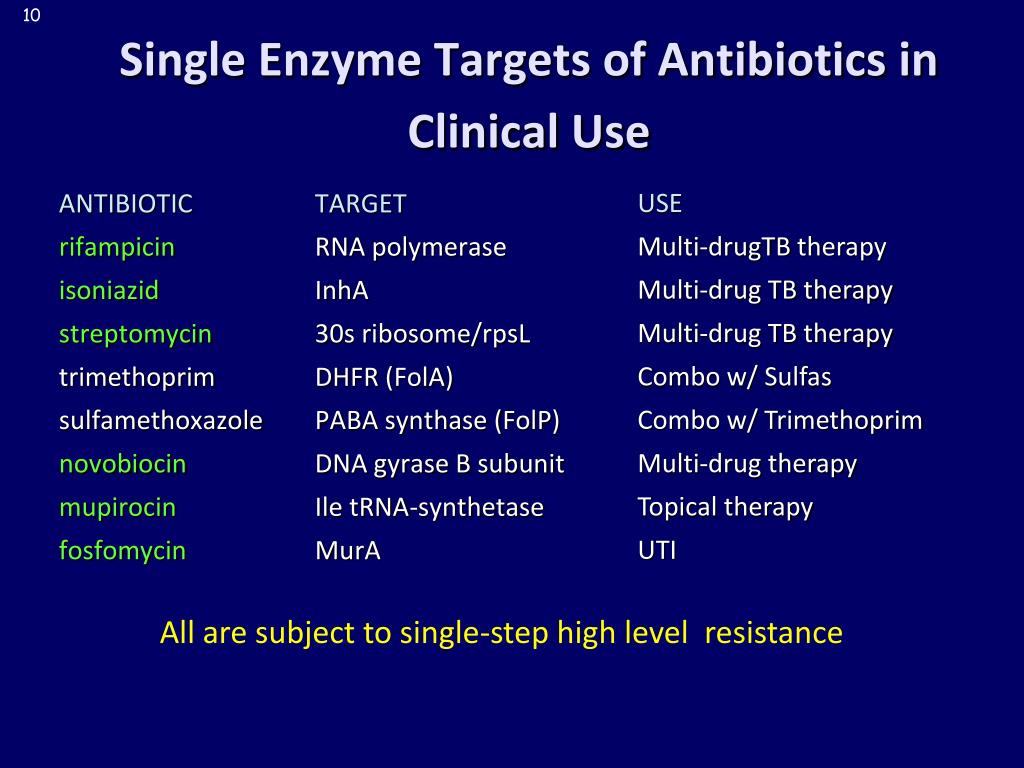 10

Single Enzyme Targets of Antibiotics in Clinical Use

| ANTIBIOTIC | TARGET | USE |
|---|---|---|
| rifampicin | RNA polymerase | Multi-drugTB therapy |
| isoniazid | InhA | Multi-drug TB therapy |
| streptomycin | 30s ribosome/rpsL | Multi-drug TB therapy |
| trimethoprim | DHFR (FolA) | Combo w/ Sulfas |
| sulfamethoxazole | PABA synthase (FolP) | Combo w/ Trimethoprim |
| novobiocin | DNA gyrase B subunit | Multi-drug therapy |
| mupirocin | Ile tRNA-synthetase | Topical therapy |
| fosfomycin | MurA | UTI |

All are subject to single-step high level resistance